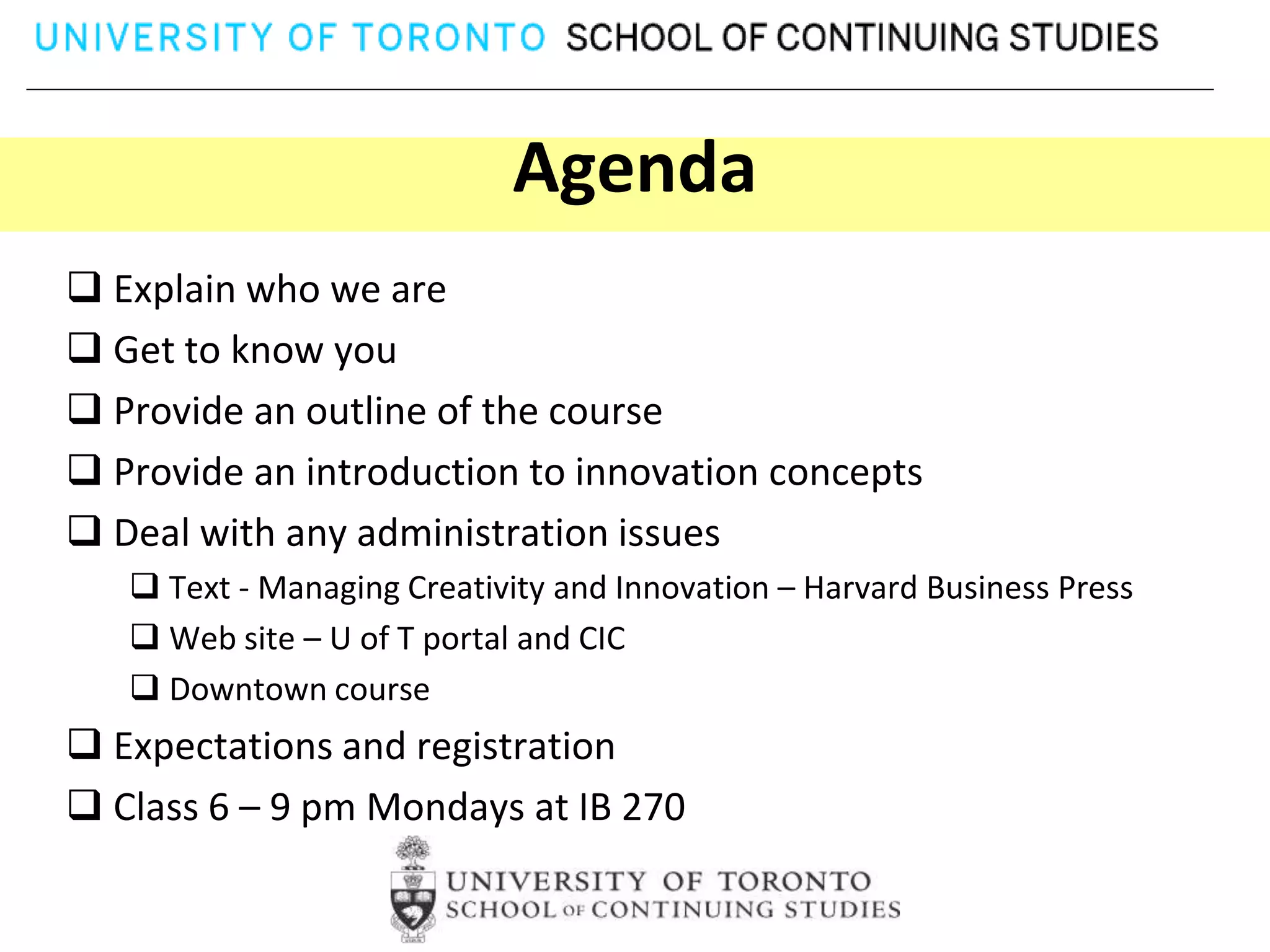 UNIVERSITY OF TORONTO SCHOOL OF CONTINUING STUDIES

Agenda

❑ Explain who we are
❑ Get to know you
❑ Provide an outline of the course
❑ Provide an introduction to innovation concepts
❑ Deal with any administration issues
❑ Text - Managing Creativity and Innovation – Harvard Business Press
❑ Web site – U of T portal and CIC
❑ Downtown course
❑ Expectations and registration
❑ Class 6 – 9 pm Mondays at IB 270

UNIVERSITY OF TORONTO
SCHOOL OF CONTINUING STUDIES